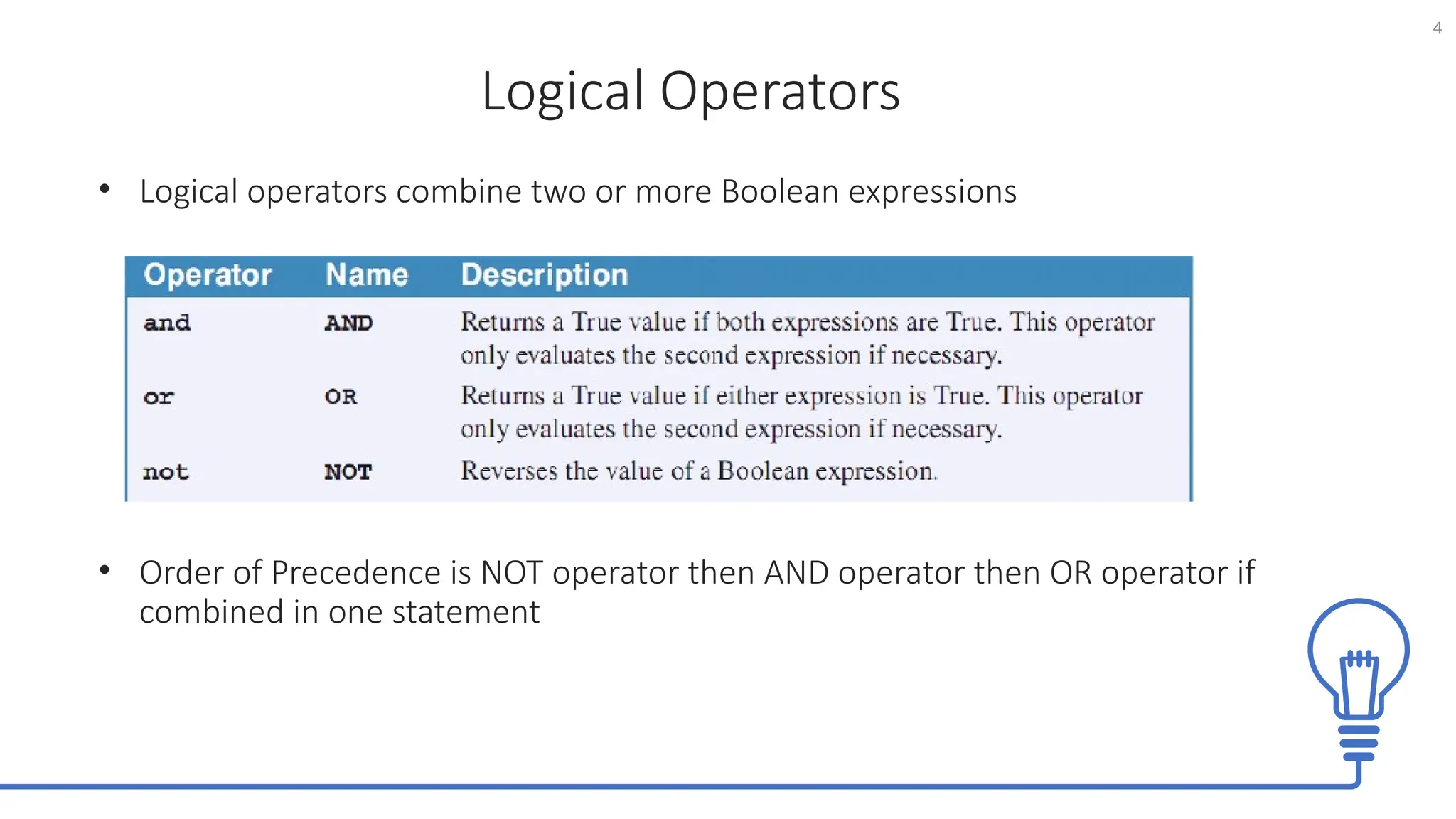 4

Logical Operators

• Logical operators combine two or more Boolean expressions

| Operator | Name | Description |
|---|---|---|
| and | AND | Returns a True value if both expressions are True. This operator only evaluates the second expression if necessary. |
| or | OR | Returns a True value if either expression is True. This operator only evaluates the second expression if necessary. |
| not | NOT | Reverses the value of a Boolean expression. |

• Order of Precedence is NOT operator then AND operator then OR operator if combined in one statement